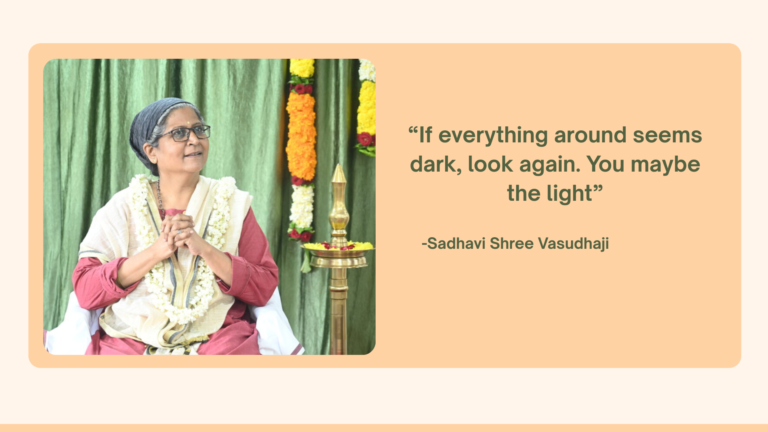 “If everything around seems dark, look again. You maybe the light”

-Sadhavi Shree Vasudhaji